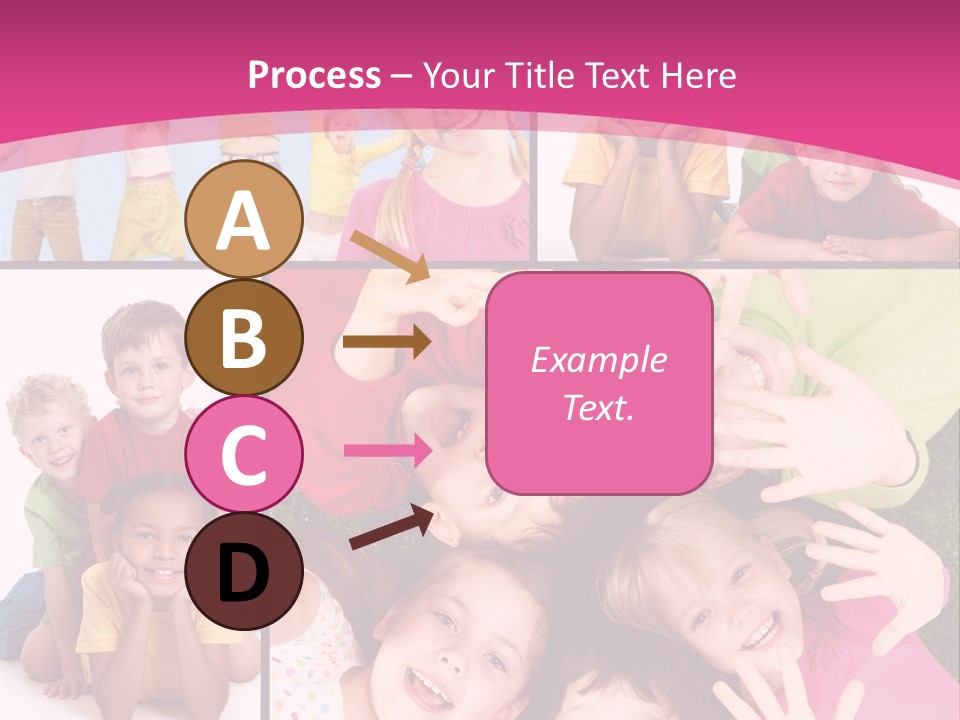 Process – Your Title Text Here

A

B

C

D

Example Text.